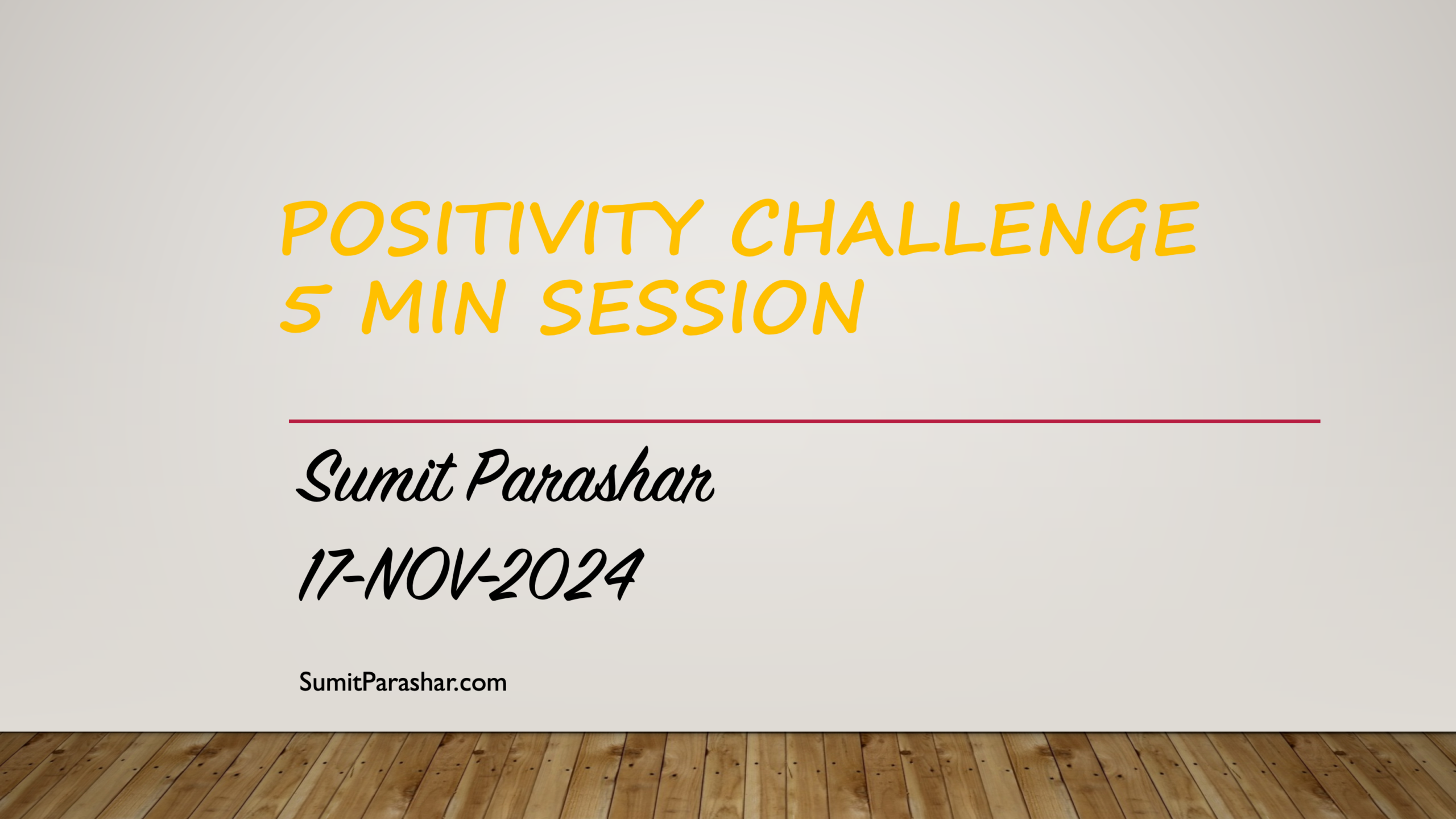 POSITIVITY CHALLENGE
5 MIN SESSION

Sumit Parashar

17-NOV-2024

SumitParashar.com